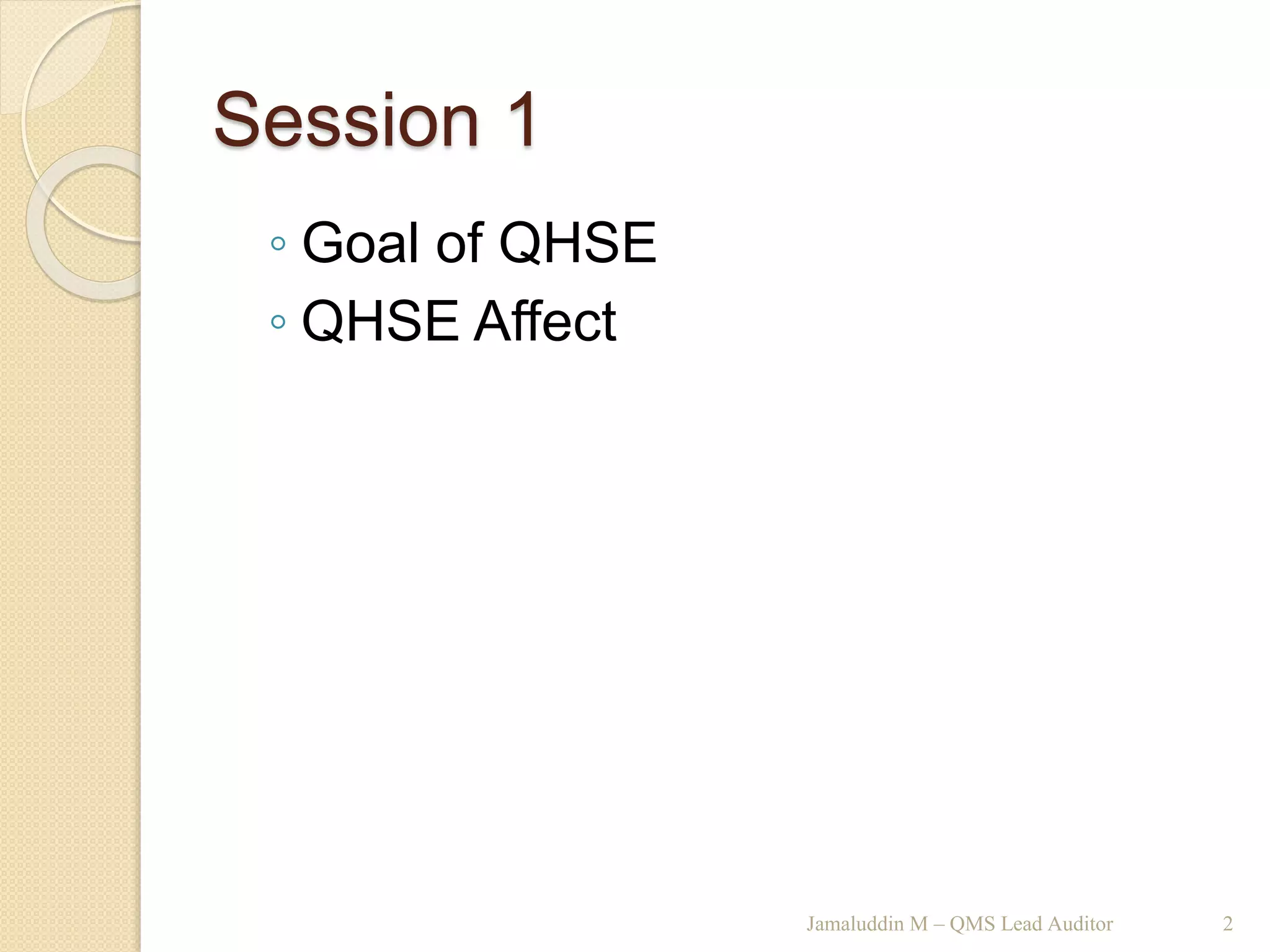 Session 1

◦ Goal of QHSE
◦ QHSE Affect

Jamaluddin M – QMS Lead Auditor 2